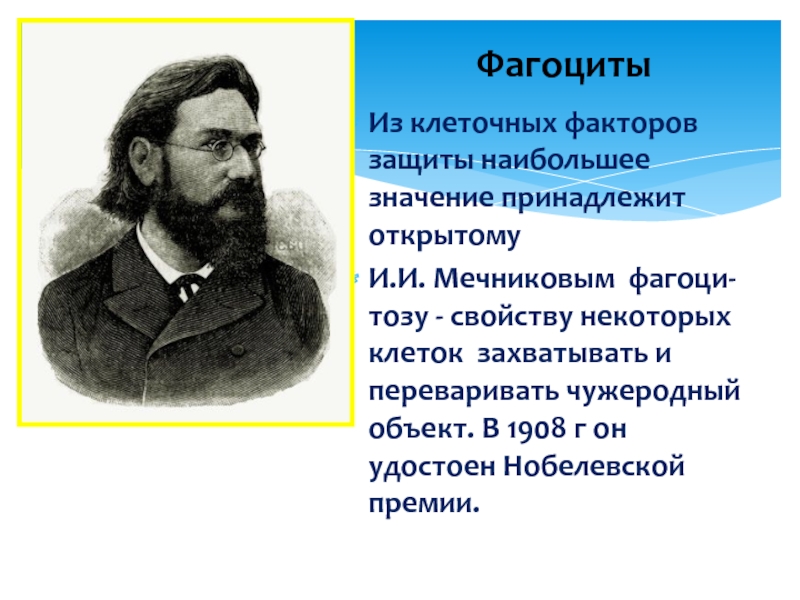 Фагоциты

Из клеточных факторов защиты наибольшее значение принадлежит открытому

И.И. Мечниковым фагоцитозу - свойству некоторых клеток захватывать и переваривать чужеродный объект. В 1908 г он удостоен Нобелевской премии.